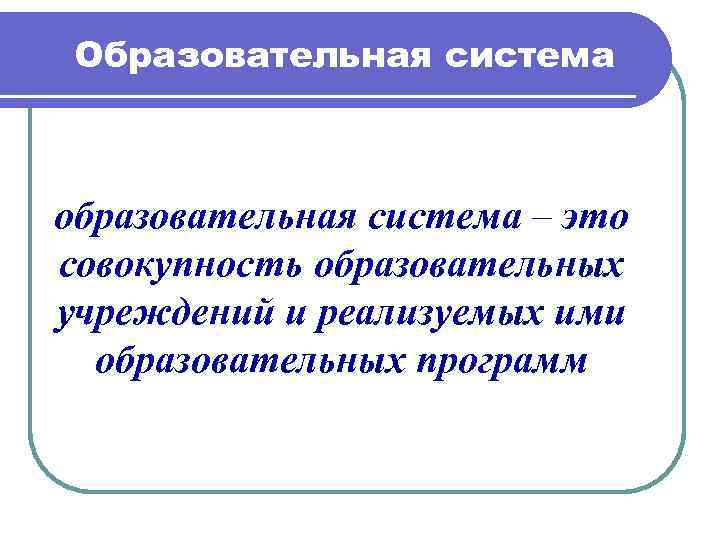 Образовательная система

образовательная система – это совокупность образовательных учреждений и реализуемых ими образовательных программ